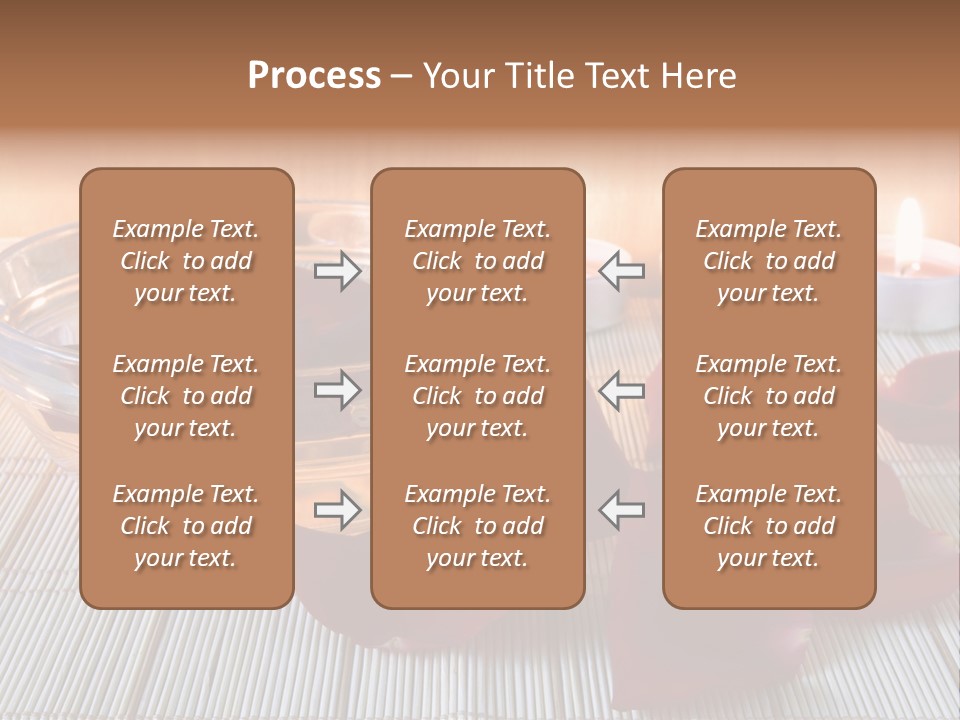 Process – Your Title Text Here

Example Text. Click to add your text.

Example Text. Click to add your text.

Example Text. Click to add your text.

Example Text. Click to add your text.

Example Text. Click to add your text.

Example Text. Click to add your text.

Example Text. Click to add your text.

Example Text. Click to add your text.

Example Text. Click to add your text.